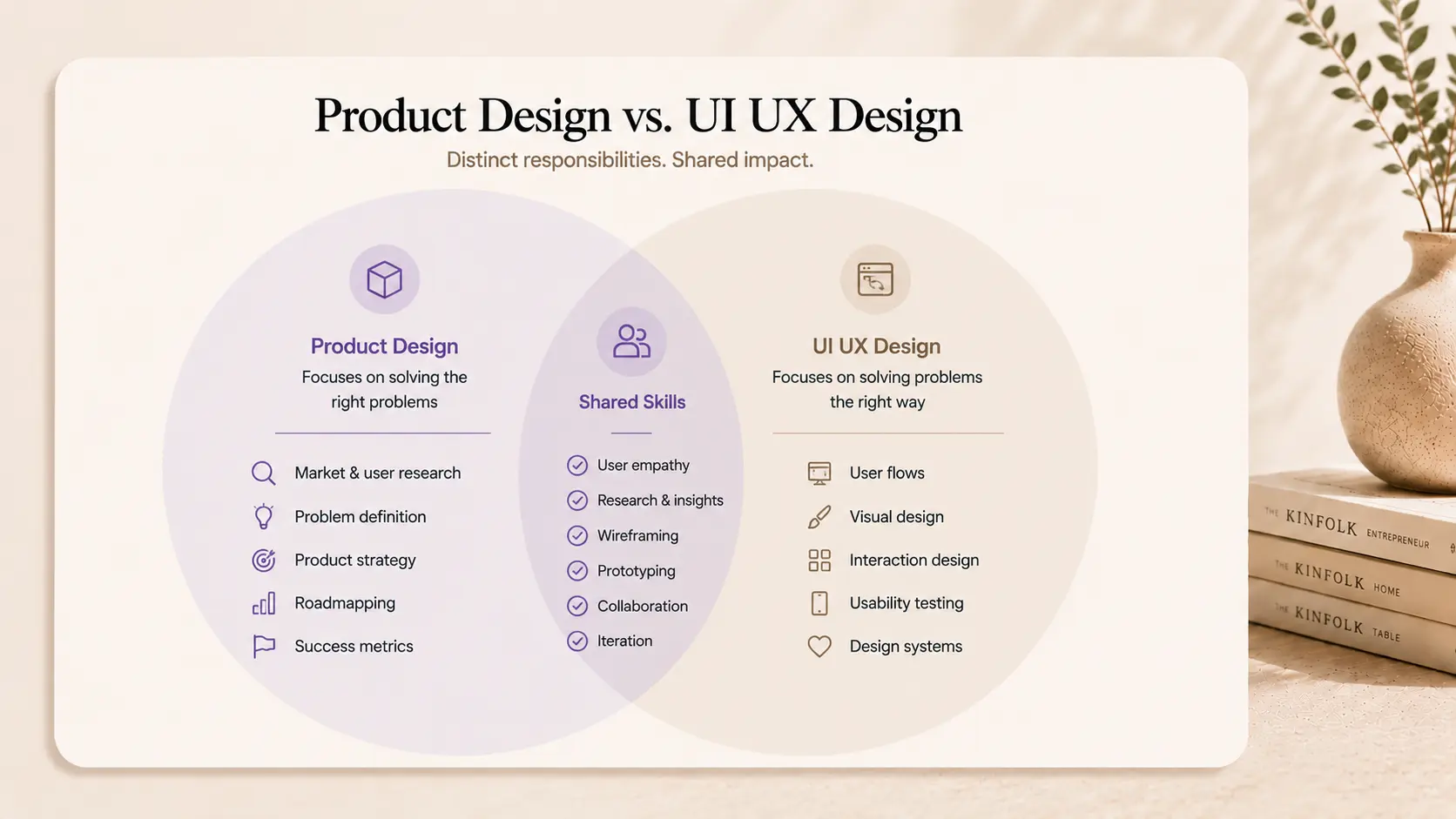 Product Design vs. UI UX Design

Distinct responsibilities. Shared impact.

Product Design

Focuses on solving the right problems

Market & user research

Problem definition

Product strategy

Roadmapping

Success metrics

Shared Skills

User empathy

Research & insights

Wireframing

Prototyping

Collaboration

Iteration

UI UX Design

Focuses on solving problems the right way

User flows

Visual design

Interaction design

Usability testing

Design systems

THE KINFOLK ENTREPRENEUR

THE KINFOLK HOME

THE KINFOLK TABLE